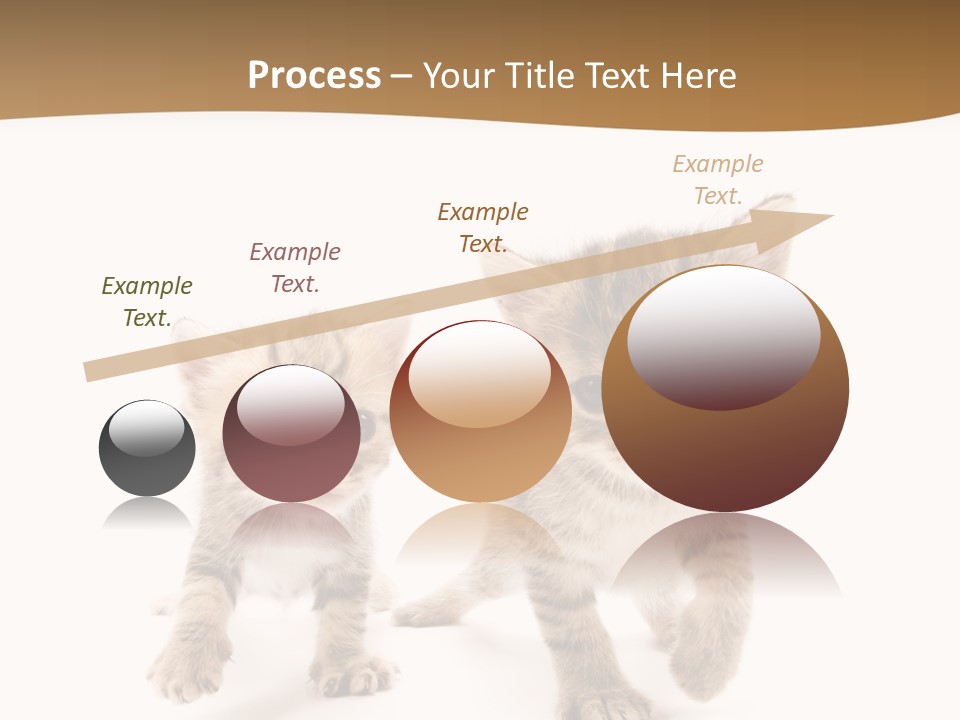 Process – Your Title Text Here

Example Text.

Example Text.

Example Text.

Example Text.